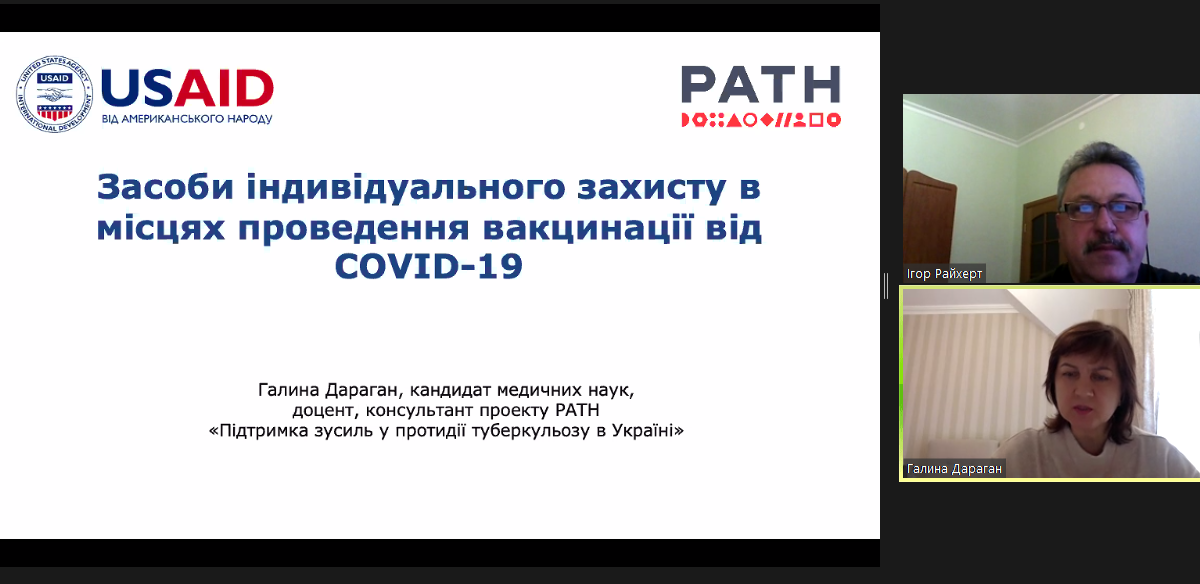 UNITED STATES AGENCY INTERNATIONAL DEVELOPMENT
USAID
ВІД АМЕРИКАНСЬКОГО НАРОДУ

PATH

Засоби індивідуального захисту в місцях проведення вакцинації від COVID-19

Галина Дараган, кандидат медичних наук, доцент, консультант проекту PATH «Підтримка зусиль у протидії туберкульозу в Україні»

Ігор Райхерт

Галина Дараган